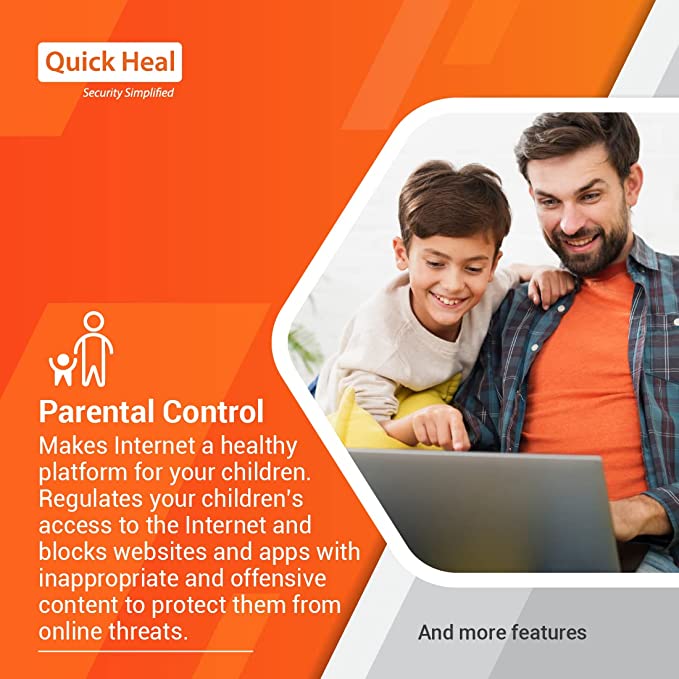 Quick Heal
Security Simplified

Parental Control
Makes Internet a healthy platform for your children. Regulates your children's access to the Internet and blocks websites and apps with inappropriate and offensive content to protect them from online threats.

And more features